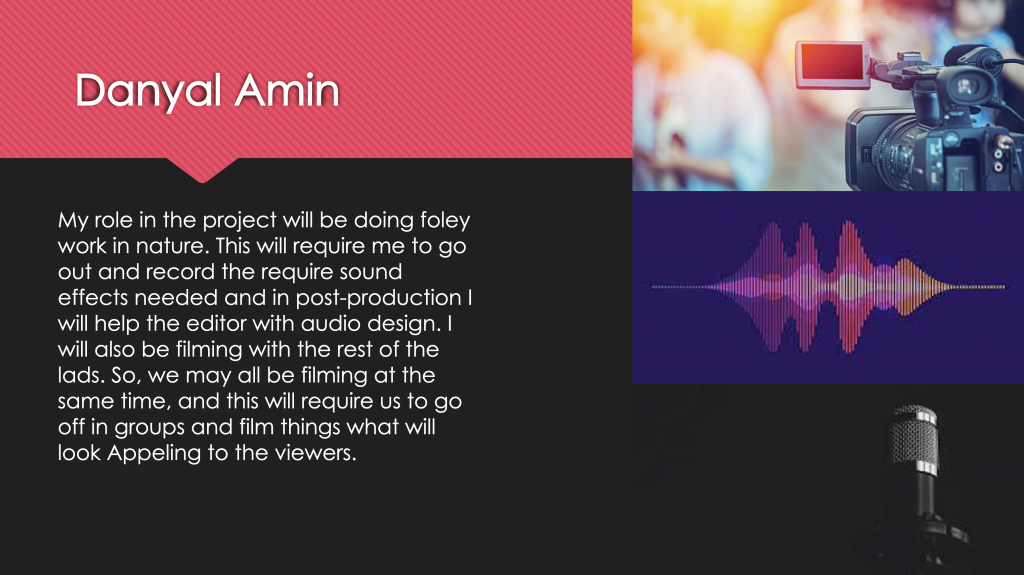 Danyal Amin

My role in the project will be doing foley work in nature. This will require me to go out and record the require sound effects needed and in post-production I will help the editor with audio design. I will also be filming with the rest of the lads. So, we may all be filming at the same time, and this will require us to go off in groups and film things what will look Appeling to the viewers.